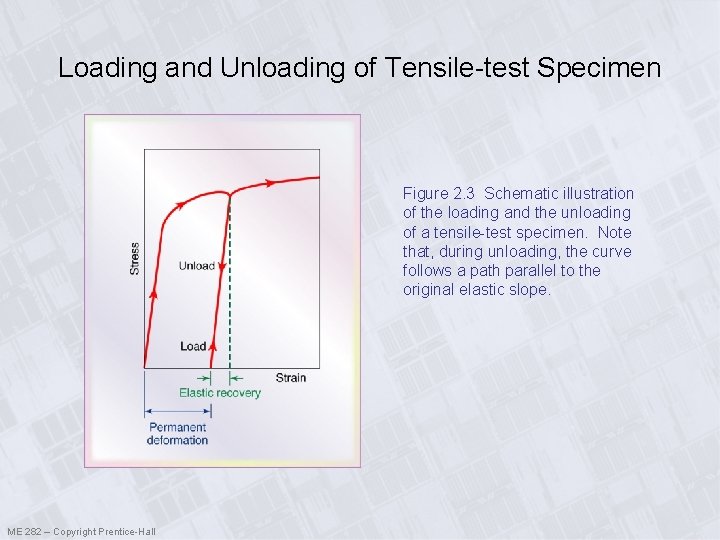 Loading and Unloading of Tensile-test Specimen

Stress

Unload

Load

Strain

Elastic recovery

Permanent deformation

Figure 2.3 Schematic illustration of the loading and the unloading of a tensile-test specimen. Note that, during unloading, the curve follows a path parallel to the original elastic slope.

ME 282 – Copyright Prentice-Hall